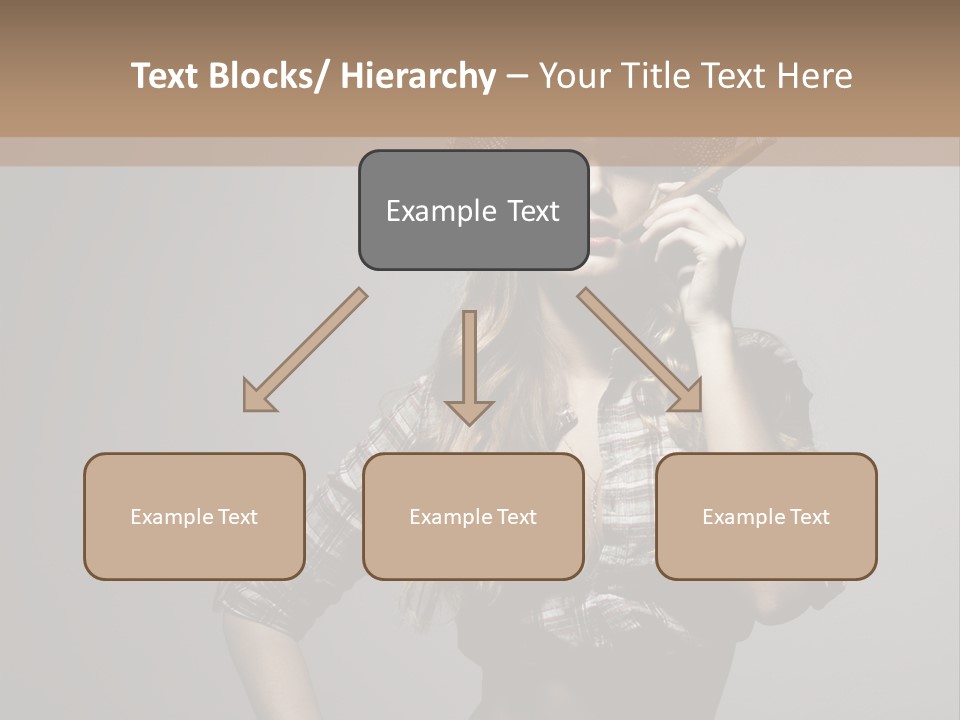 Text Blocks/ Hierarchy – Your Title Text Here

Example Text

Example Text

Example Text

Example Text